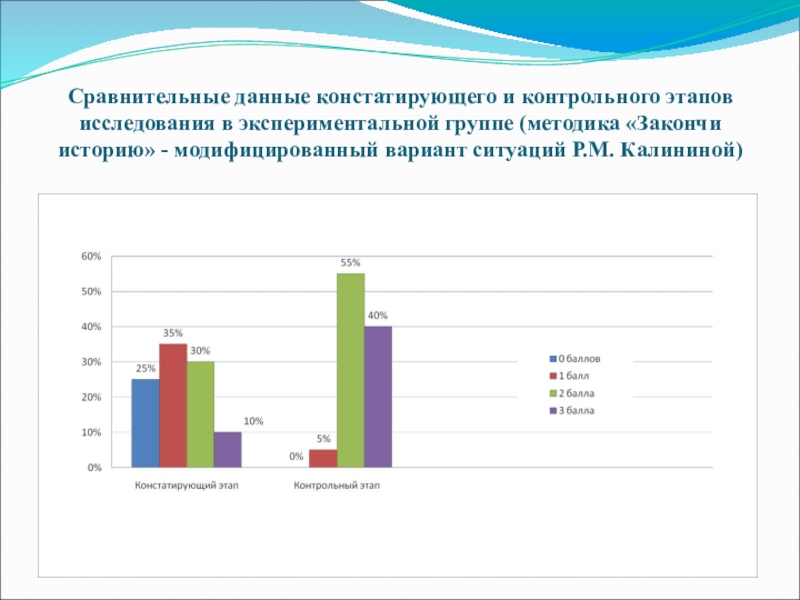 Сравнительные данные констатирующего и контрольного этапов исследования в экспериментальной группе (методика «Закончи историю» - модифицированный вариант ситуаций Р.М. Калининой)

60%
50%
40%
30%
20%
10%
0%

25%
35%
30%
10%
0%
5%
55%
40%

Констатирующий этап
Контрольный этап

0 баллов
1 балл
2 балла
3 балла